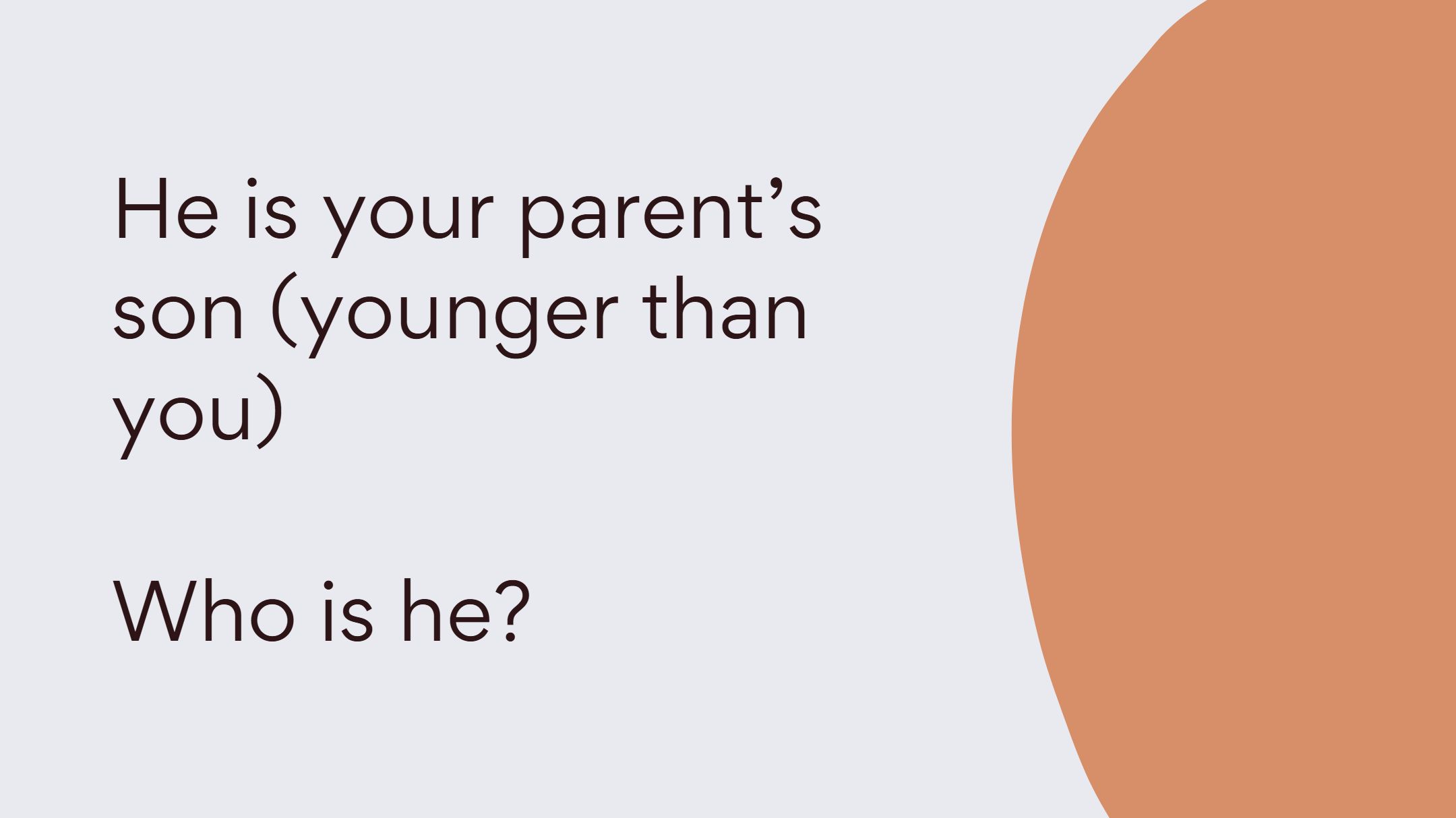 He is your parent’s son (younger than you)

Who is he?